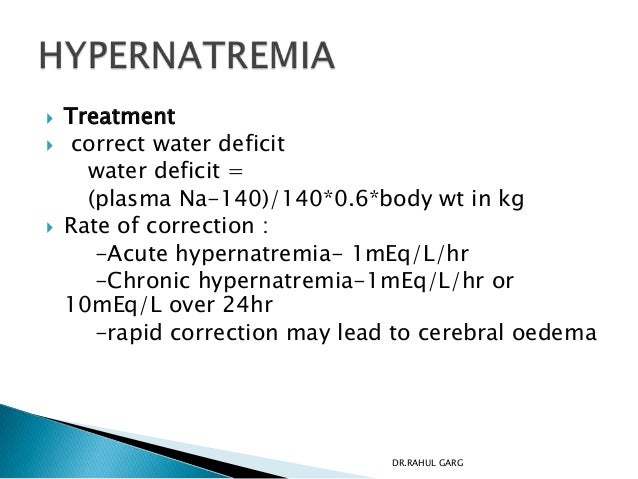 HYPERNATREMIA

Treatment

correct water deficit
water deficit =
(plasma Na-140)/140*0.6*body wt in kg

Rate of correction :
-Acute hypernatremia- 1mEq/L/hr
-Chronic hypernatremia-1mEq/L/hr or 10mEq/L over 24hr
-rapid correction may lead to cerebral oedema

DR.RAHUL GARG